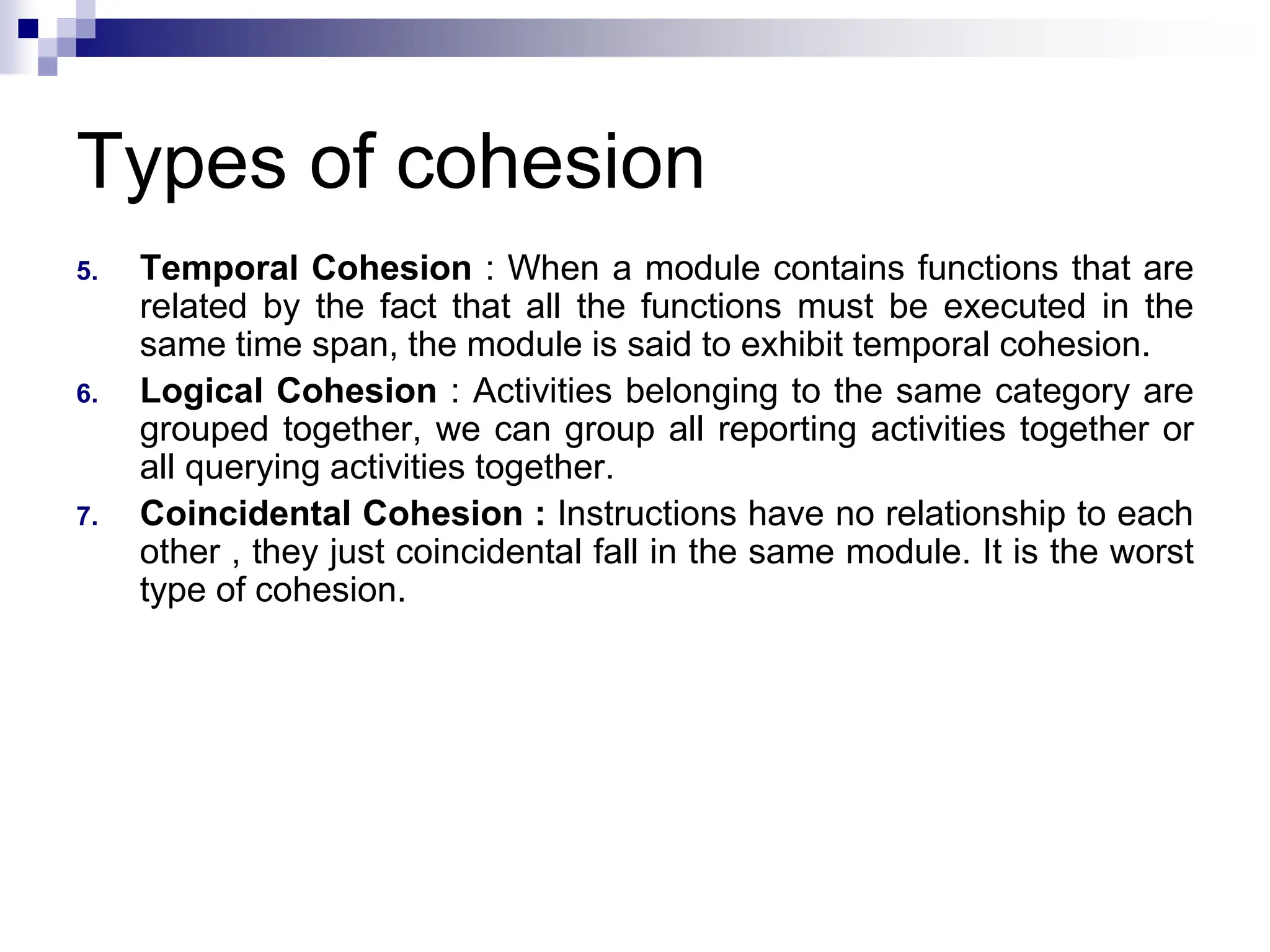 Types of cohesion

5. Temporal Cohesion : When a module contains functions that are related by the fact that all the functions must be executed in the same time span, the module is said to exhibit temporal cohesion.

6. Logical Cohesion : Activities belonging to the same category are grouped together, we can group all reporting activities together or all querying activities together.

7. Coincidental Cohesion : Instructions have no relationship to each other , they just coincidental fall in the same module. It is the worst type of cohesion.